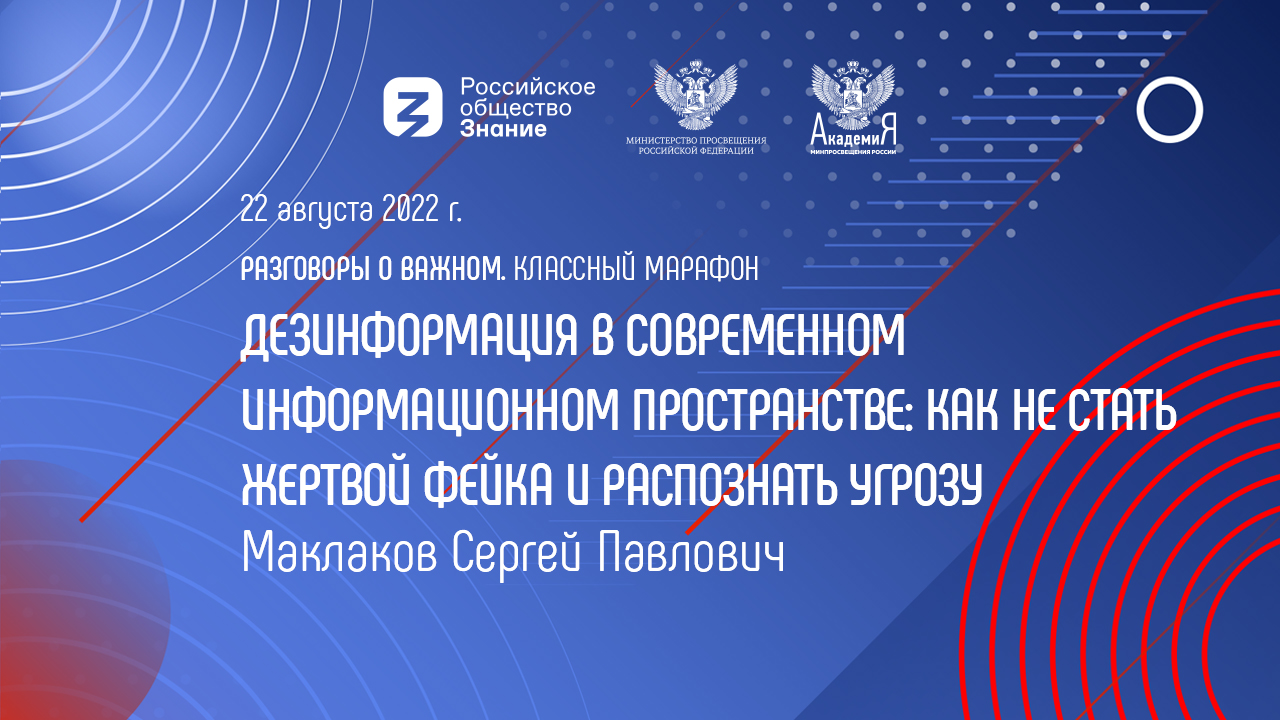 Российское общество Знание

МИНИСТЕРСТВО ПРОСВЕЩЕНИЯ РОССИЙСКОЙ ФЕДЕРАЦИИ

АкадемиЯ МИНПРОСВЕЩЕНИЯ РОССИИ

22 августа 2022 г.

РАЗГОВОРЫ О ВАЖНОМ. КЛАССНЫЙ МАРАФОН

ДЕЗИНФОРМАЦИЯ В СОВРЕМЕННОМ ИНФОРМАЦИОННОМ ПРОСТРАНСТВЕ: КАК НЕ СТАТЬ ЖЕРТВОЙ ФЕЙКА И РАСПОЗНАТЬ УГРОЗУ

Маклаков Сергей Павлович